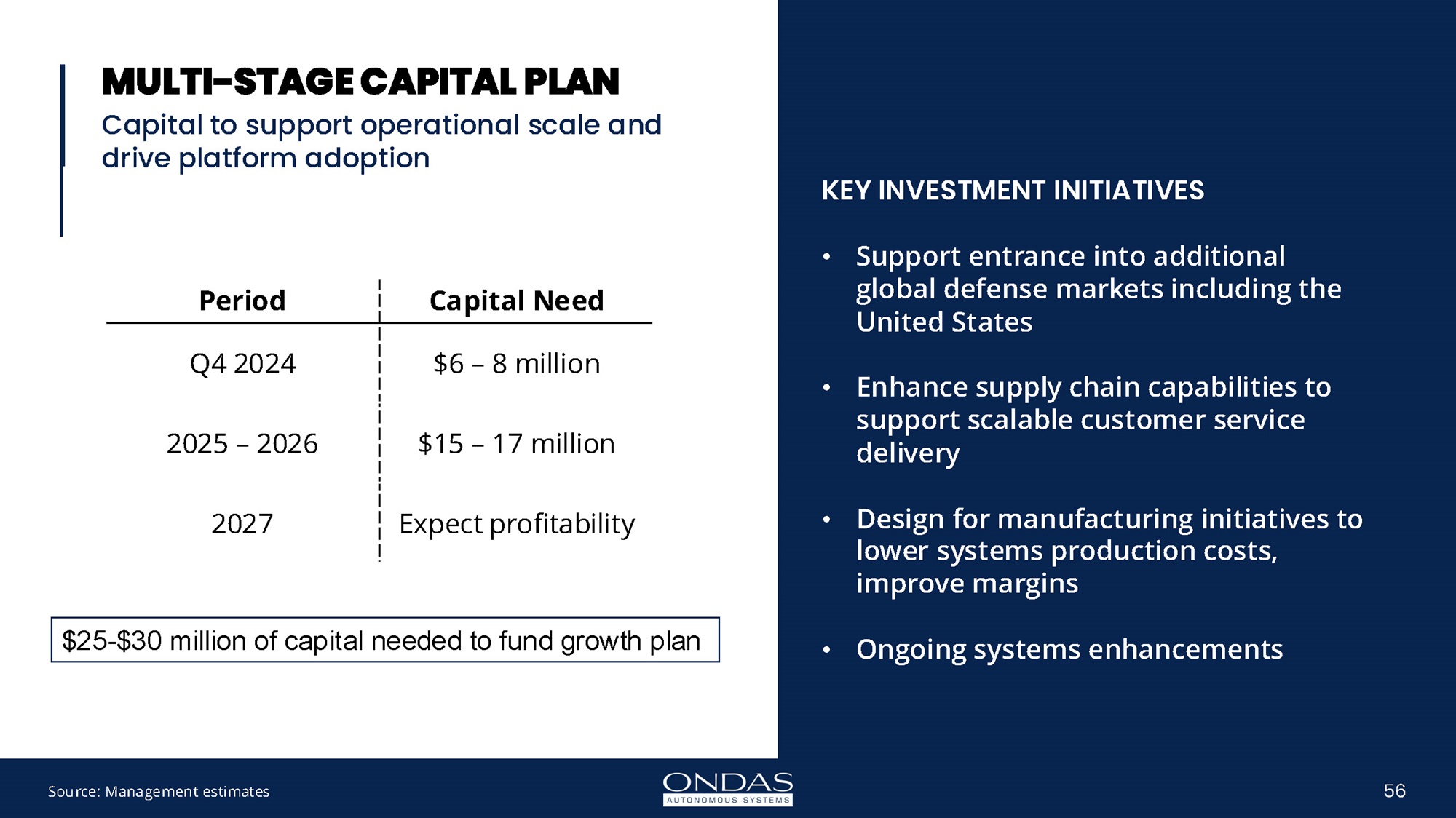 MULTI-STAGE CAPITAL PLAN

Capital to support operational scale and drive platform adoption

| Period | Capital Need |
|---|---|
| Q4 2024 | \$6 – 8 million |
| 2025 – 2026 | \$15 – 17 million |
| 2027 | Expect profitability |

\$25-\$30 million of capital needed to fund growth plan

KEY INVESTMENT INITIATIVES

• Support entrance into additional global defense markets including the United States

• Enhance supply chain capabilities to support scalable customer service delivery

• Design for manufacturing initiatives to lower systems production costs, improve margins

• Ongoing systems enhancements

Source: Management estimates

ONDAS
AUTONOMOUS SYSTEMS

56